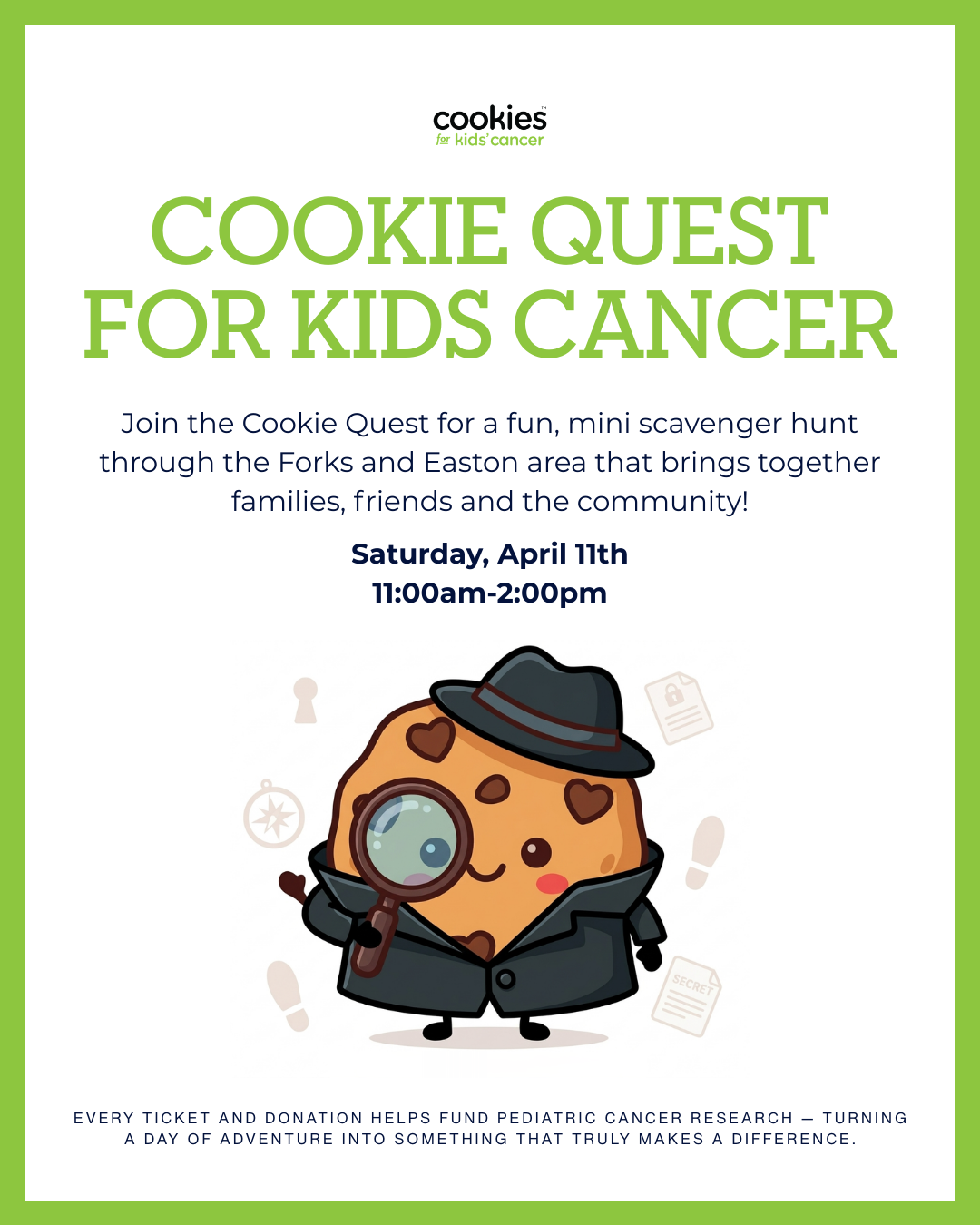 cookies™
for kids' cancer

COOKIE QUEST FOR KIDS CANCER

Join the Cookie Quest for a fun, mini scavenger hunt through the Forks and Easton area that brings together families, friends and the community!

Saturday, April 11th
11:00am-2:00pm

SECRET

EVERY TICKET AND DONATION HELPS FUND PEDIATRIC CANCER RESEARCH — TURNING A DAY OF ADVENTURE INTO SOMETHING THAT TRULY MAKES A DIFFERENCE.